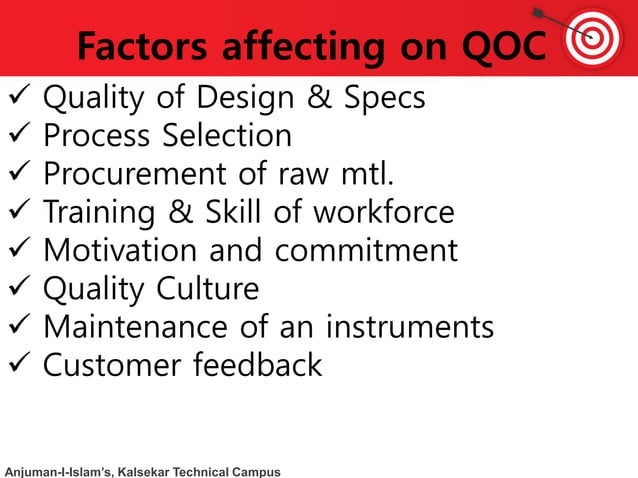 Factors affecting on QOC

✓ Quality of Design & Specs
✓ Process Selection
✓ Procurement of raw mtl.
✓ Training & Skill of workforce
✓ Motivation and commitment
✓ Quality Culture
✓ Maintenance of an instruments
✓ Customer feedback

Anjuman-I-Islam's, Kalsekar Technical Campus